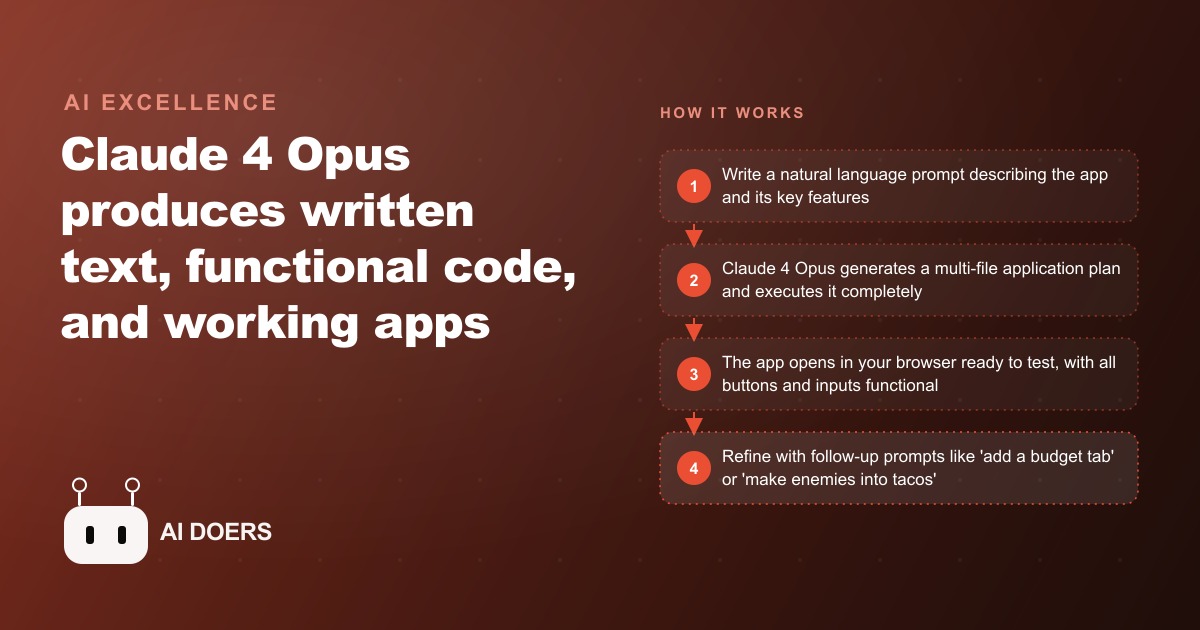 AI EXCELLENCE

Claude 4 Opus produces written text, functional code, and working apps

AI DOERS

HOW IT WORKS

1 Write a natural language prompt describing the app and its key features

2 Claude 4 Opus generates a multi-file application plan and executes it completely

3 The app opens in your browser ready to test, with all buttons and inputs functional

4 Refine with follow-up prompts like 'add a budget tab' or 'make enemies into tacos'